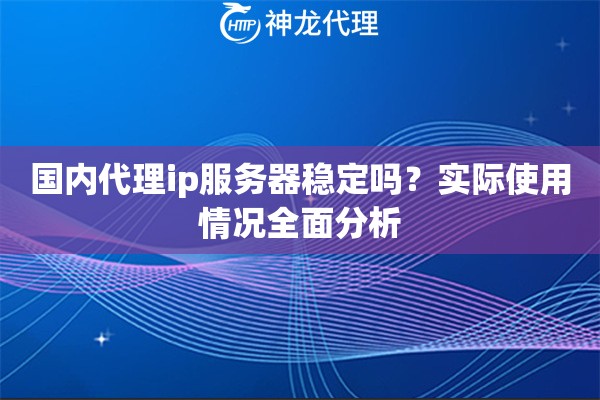 HTTP 神龙代理

国内代理ip服务器稳定吗？实际使用情况全面分析